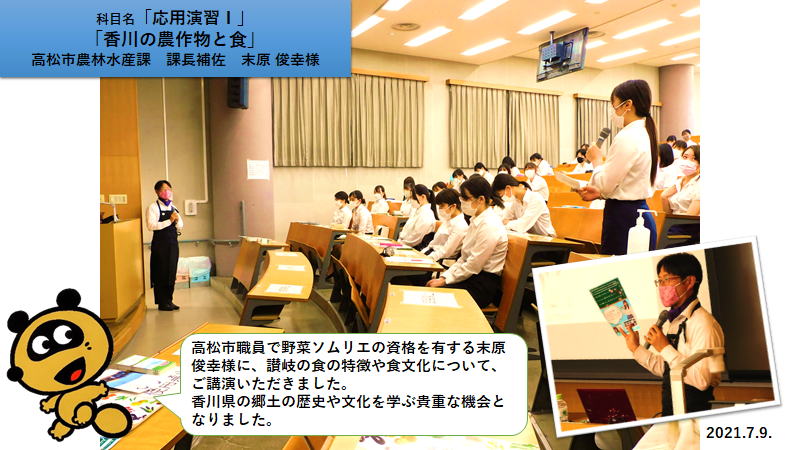 科目名「応用演習Ⅰ」
「香川の農作物と食」
高松市農林水産課　課長補佐　末原 俊幸様

高松市職員で野菜ソムリエの資格を有する末原俊幸様に、讃岐の食の特徴や食文化について、ご講演いただきました。
香川県の郷土の歴史や文化を学ぶ貴重な機会となりました。

2021.7.9.